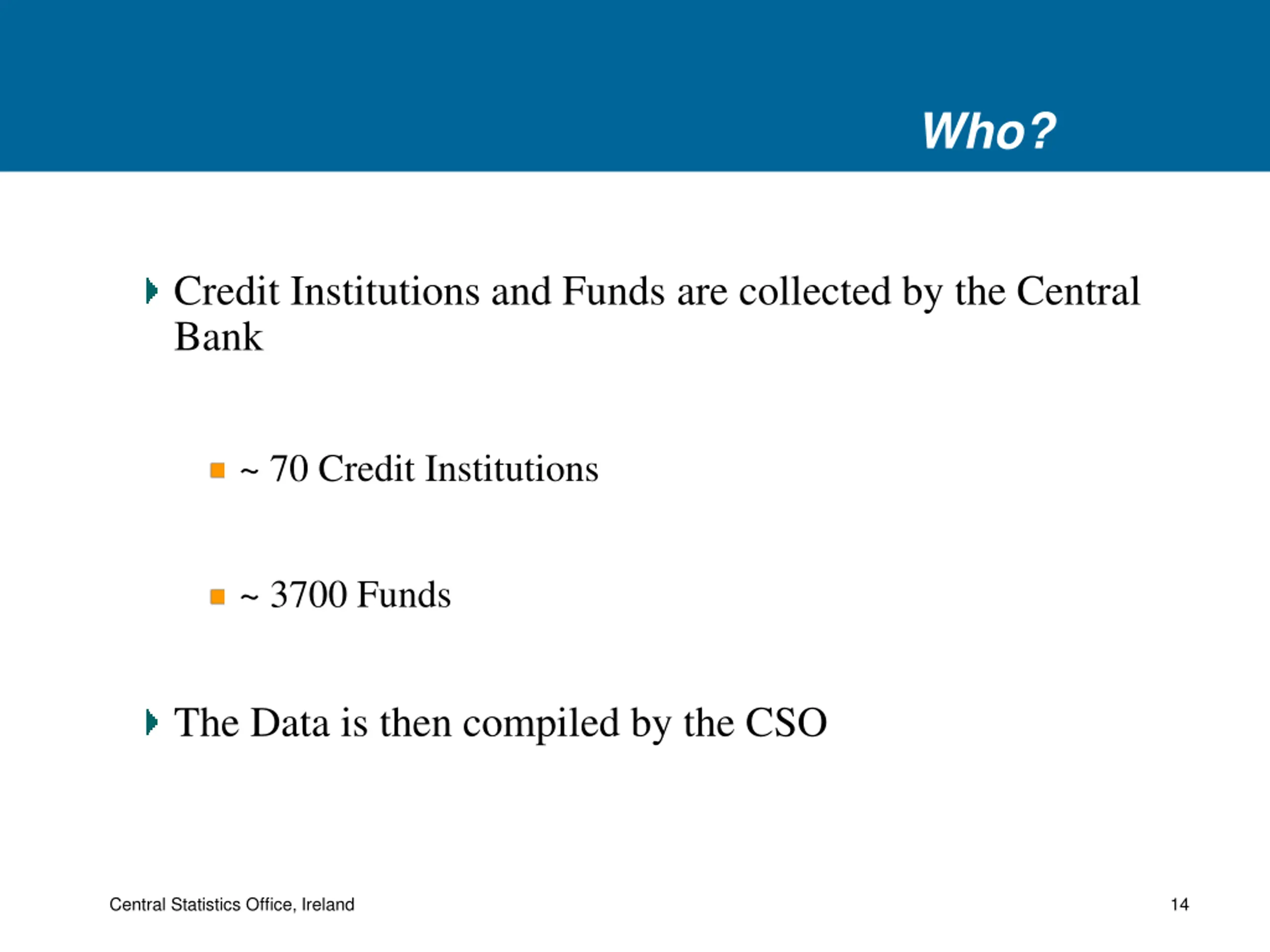 Who?

Credit Institutions and Funds are collected by the Central Bank

~ 70 Credit Institutions

~ 3700 Funds

The Data is then compiled by the CSO

Central Statistics Office, Ireland

14